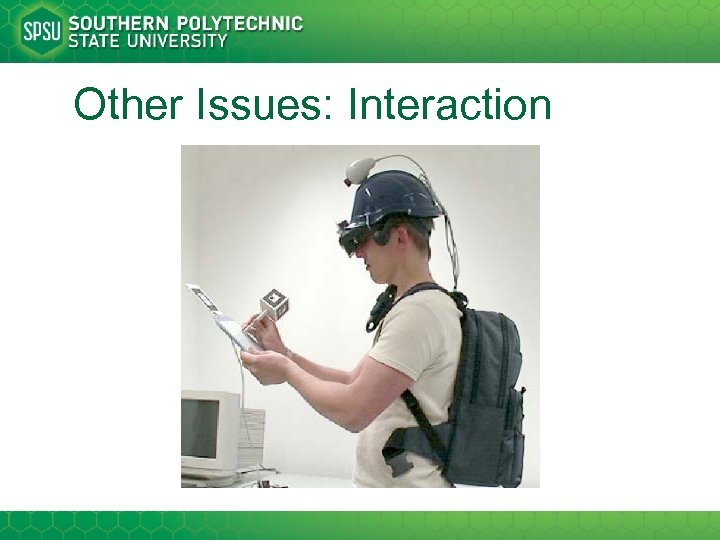 SPSU SOUTHERN POLYTECHNIC STATE UNIVERSITY

Other Issues: Interaction